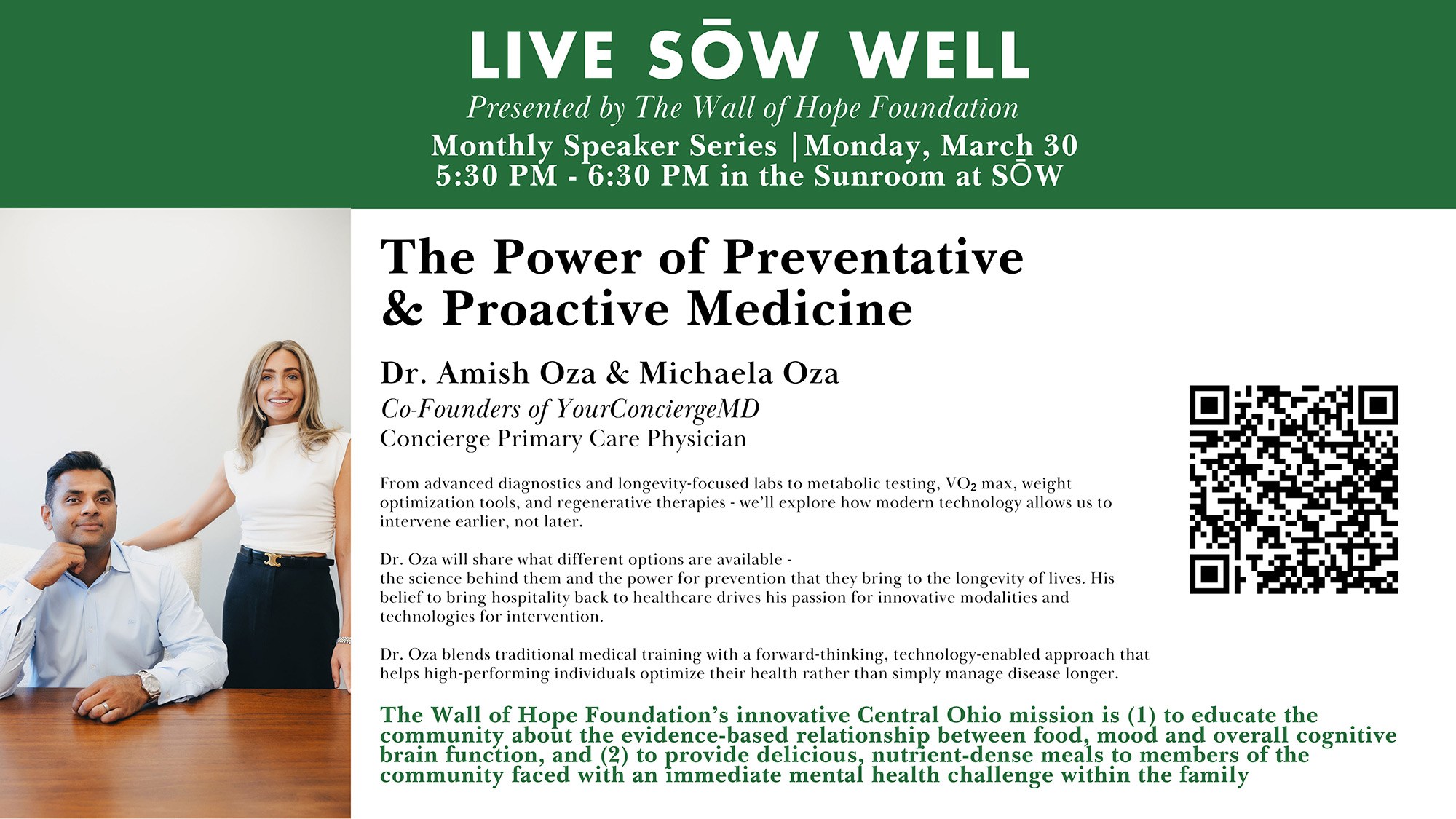 LIVE SŌW WELL

Presented by The Wall of Hope Foundation

Monthly Speaker Series |Monday, March 30
5:30 PM - 6:30 PM in the Sunroom at SŌW

The Power of Preventative & Proactive Medicine

Dr. Amish Oza & Michaela Oza
Co-Founders of YourConciergeMD
Concierge Primary Care Physician

From advanced diagnostics and longevity-focused labs to metabolic testing, $VO_2$ max, weight optimization tools, and regenerative therapies - we'll explore how modern technology allows us to intervene earlier, not later.

Dr. Oza will share what different options are available - the science behind them and the power for prevention that they bring to the longevity of lives. His belief to bring hospitality back to healthcare drives his passion for innovative modalities and technologies for intervention.

Dr. Oza blends traditional medical training with a forward-thinking, technology-enabled approach that helps high-performing individuals optimize their health rather than simply manage disease longer.

The Wall of Hope Foundation's innovative Central Ohio mission is (1) to educate the community about the evidence-based relationship between food, mood and overall cognitive brain function, and (2) to provide delicious, nutrient-dense meals to members of the community faced with an immediate mental health challenge within the family